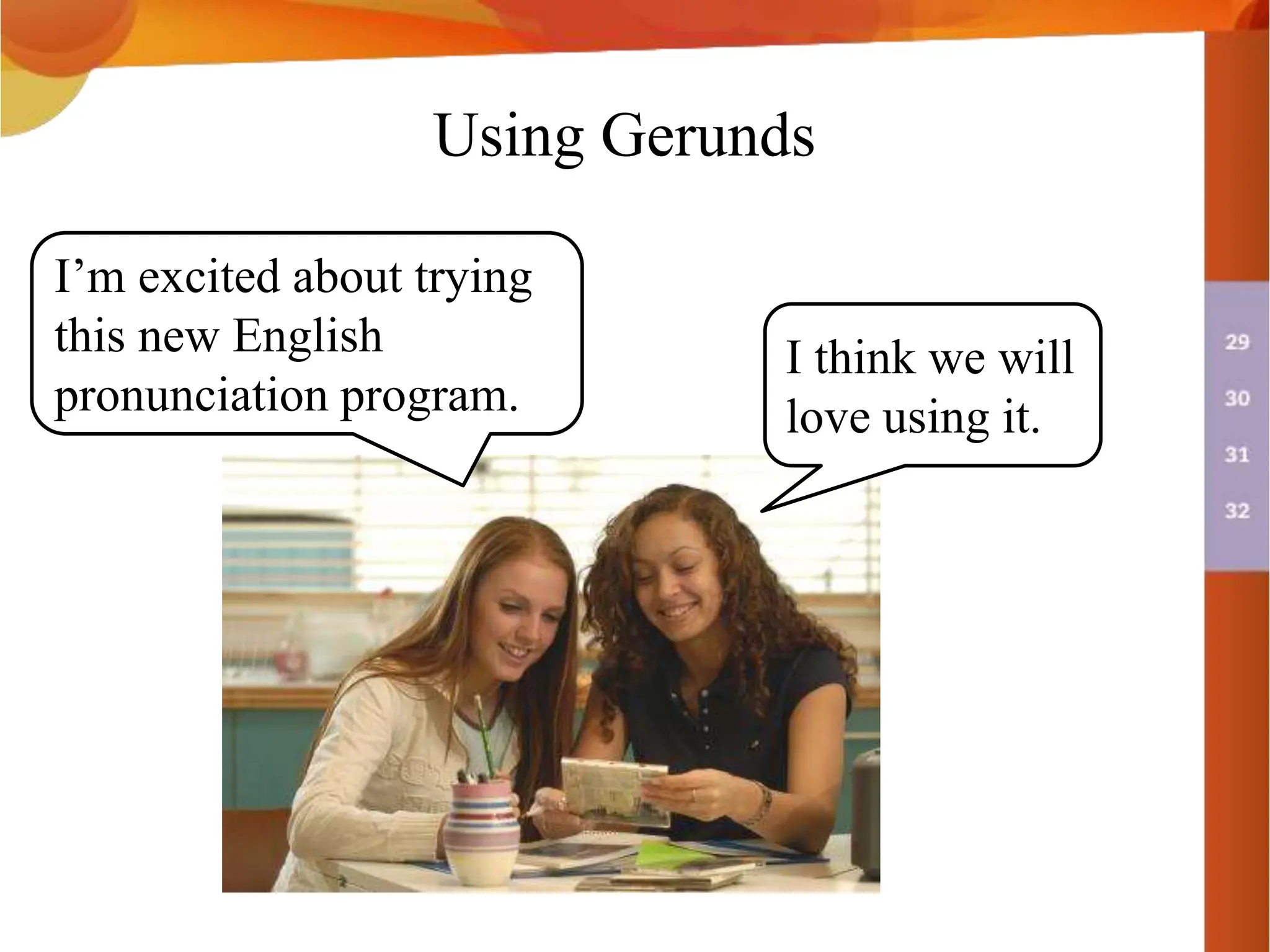 Using Gerunds

I’m excited about trying this new English pronunciation program.

I think we will love using it.

29
30
31
32